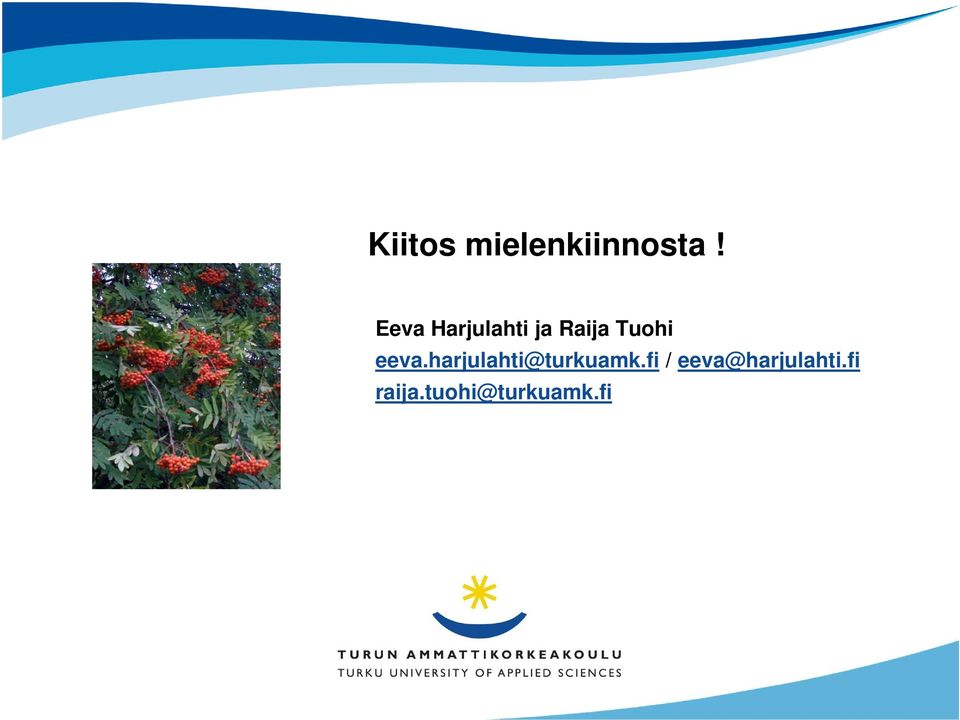 Kiitos mielenkiinnosta !

Eeva Harjulahti ja Raija Tuohi
eeva.harjulahti@turkuamk.fi / eeva@harjulahti.fi
raija.tuohi@turkuamk.fi

TURUN AMMATTIKORKEAKOULU
TURKU UNIVERSITY OF APPLIED SCIENCES